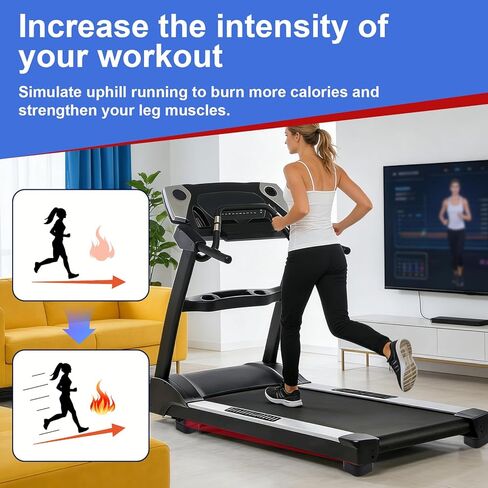 Increase the intensity of your workout

Simulate uphill running to burn more calories and strengthen your leg muscles.